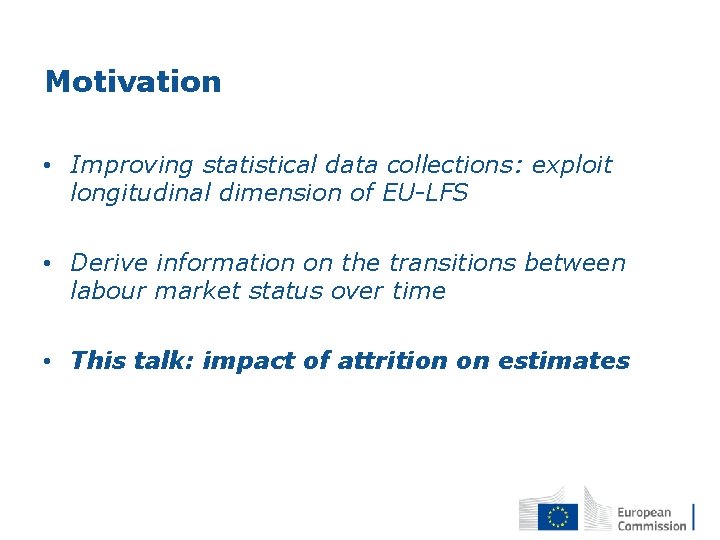 Motivation

• Improving statistical data collections: exploit longitudinal dimension of EU-LFS

• Derive information on the transitions between labour market status over time

• This talk: impact of attrition on estimates

European
Commission